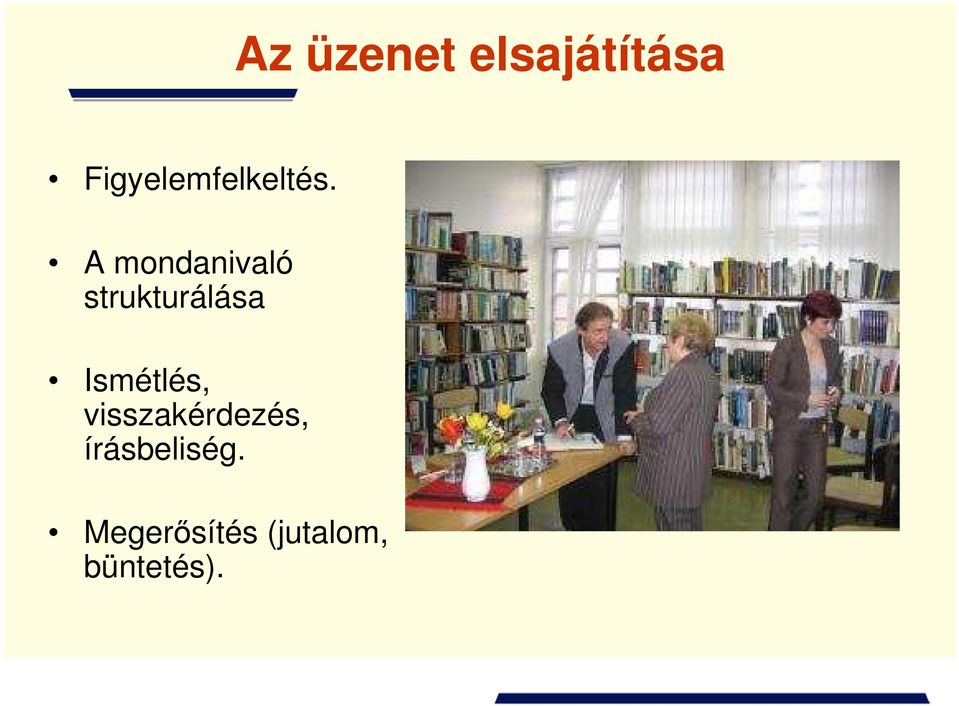 Az üzenet elsajátítása

• Figyelemfelkeltés.

• A mondanivaló strukturálása

• Ismétlés, visszakérdezés, írásbeliség.

• Megerősítés (jutalom, büntetés).